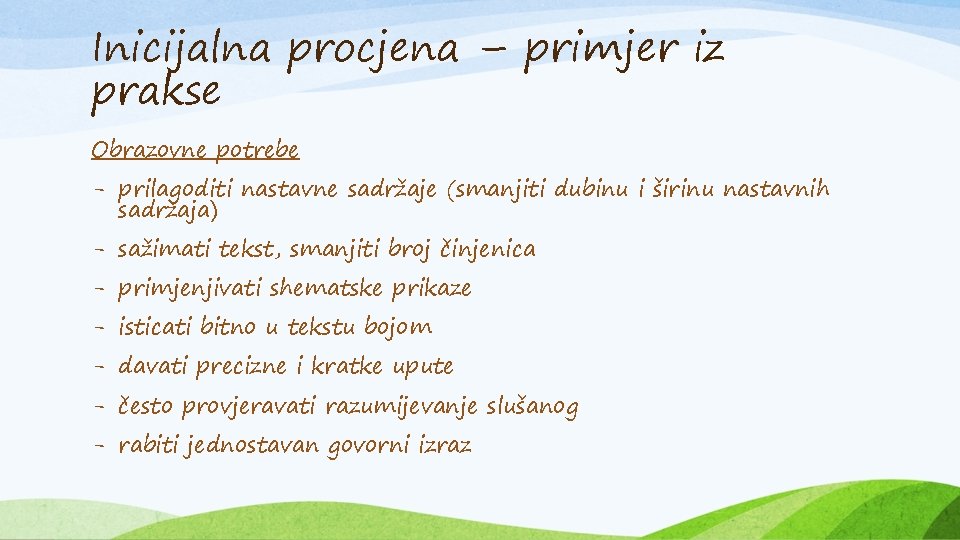 Inicijalna procjena – primjer iz prakse

Obrazovne potrebe

- prilagoditi nastavne sadržaje (smanjiti dubinu i širinu nastavnih sadržaja)
- sažimati tekst, smanjiti broj činjenica
- primjenjivati shematske prikaze
- isticati bitno u tekstu bojom
- davati precizne i kratke upute
- često provjeravati razumijevanje slušanog
- rabiti jednostavan govorni izraz